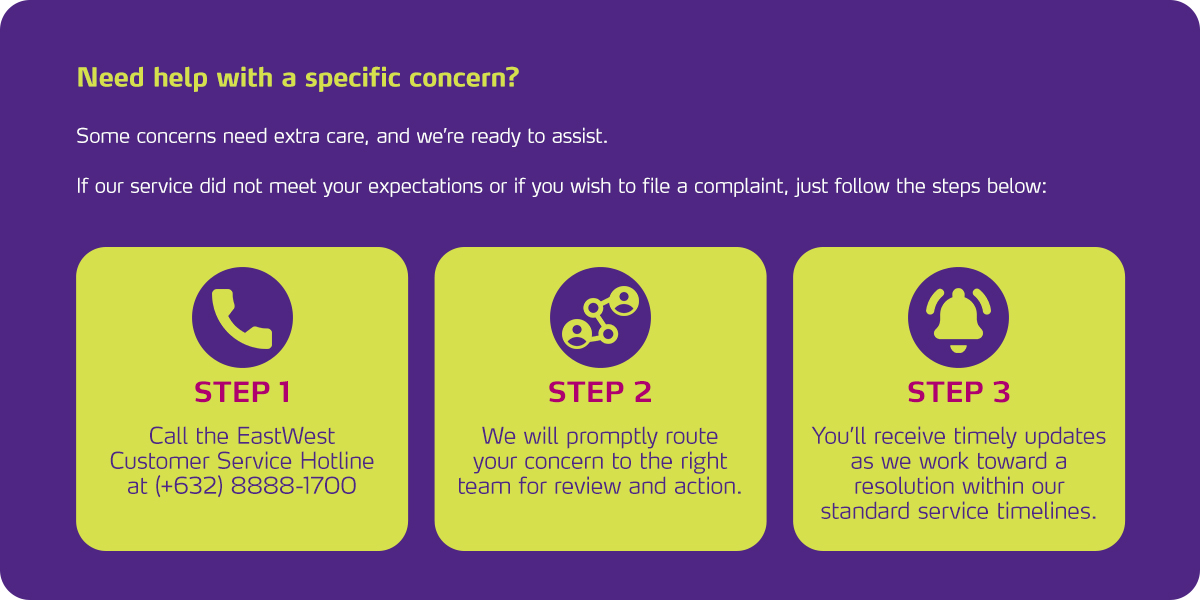 Need help with a specific concern?

Some concerns need extra care, and we're ready to assist.

If our service did not meet your expectations or if you wish to file a complaint, just follow the steps below:

STEP 1

Call the EastWest Customer Service Hotline at (+632) 8888-1700

STEP 2

We will promptly route your concern to the right team for review and action.

STEP 3

You'll receive timely updates as we work toward a resolution within our standard service timelines.